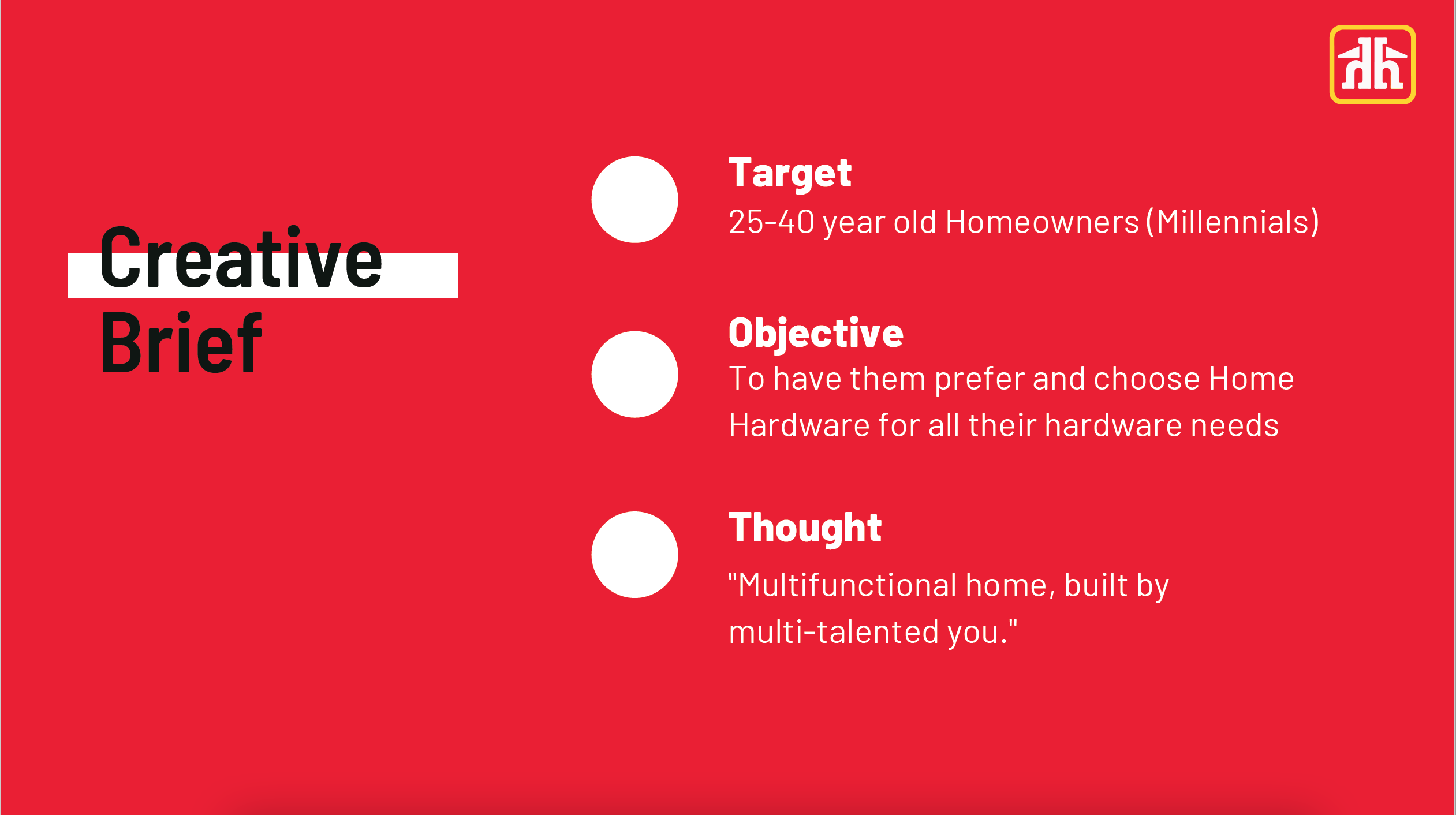 Creative Brief

Target
25-40 year old Homeowners (Millennials)

Objective
To have them prefer and choose Home Hardware for all their hardware needs

Thought
"Multifunctional home, built by multi-talented you."